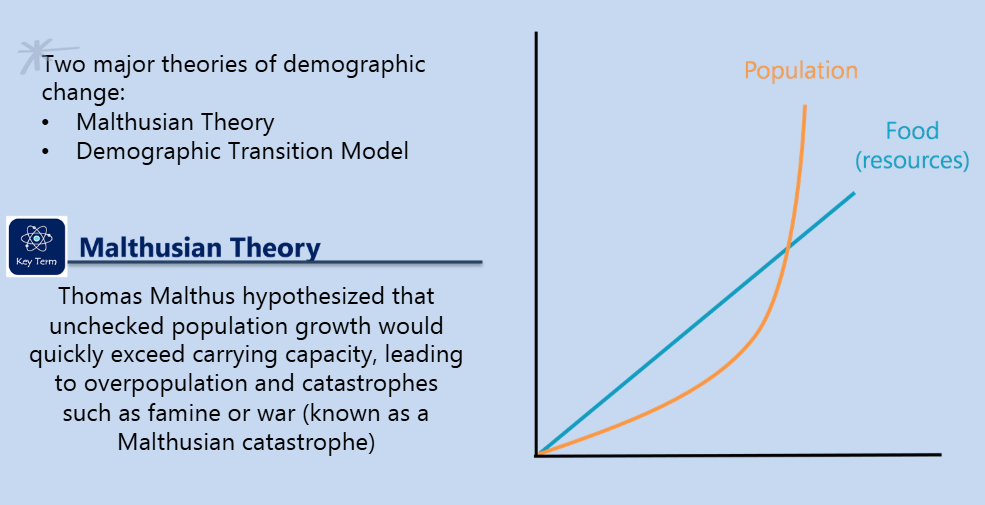 Two major theories of demographic change:
• Malthusian Theory
• Demographic Transition Model

Key Term

Malthusian Theory

Thomas Malthus hypothesized that unchecked population growth would quickly exceed carrying capacity, leading to overpopulation and catastrophes such as famine or war (known as a Malthusian catastrophe)

Population

Food
(resources)